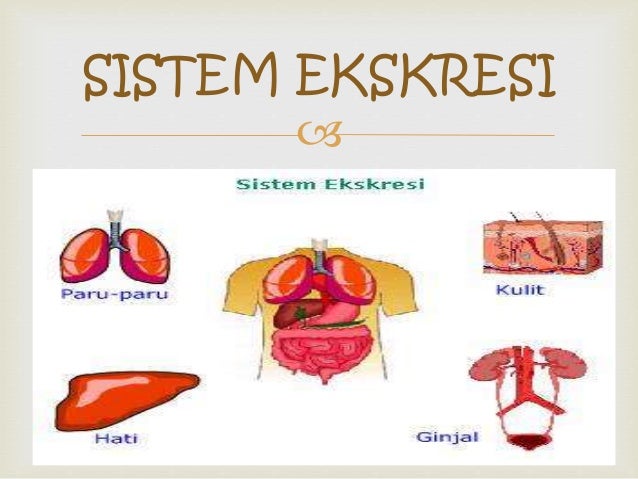 SISTEM EKSKRESI

Sistem Ekskresi

Paru-paru

Kulit

Hati

Ginjal